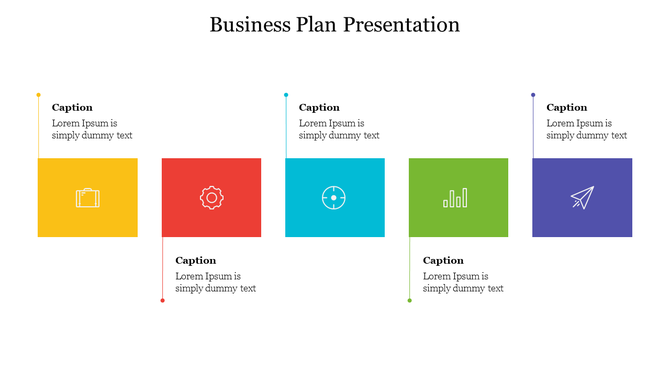 Business Plan Presentation

Caption
Lorem Ipsum is simply dummy text

Caption
Lorem Ipsum is simply dummy text

Caption
Lorem Ipsum is simply dummy text

Caption
Lorem Ipsum is simply dummy text

Caption
Lorem Ipsum is simply dummy text